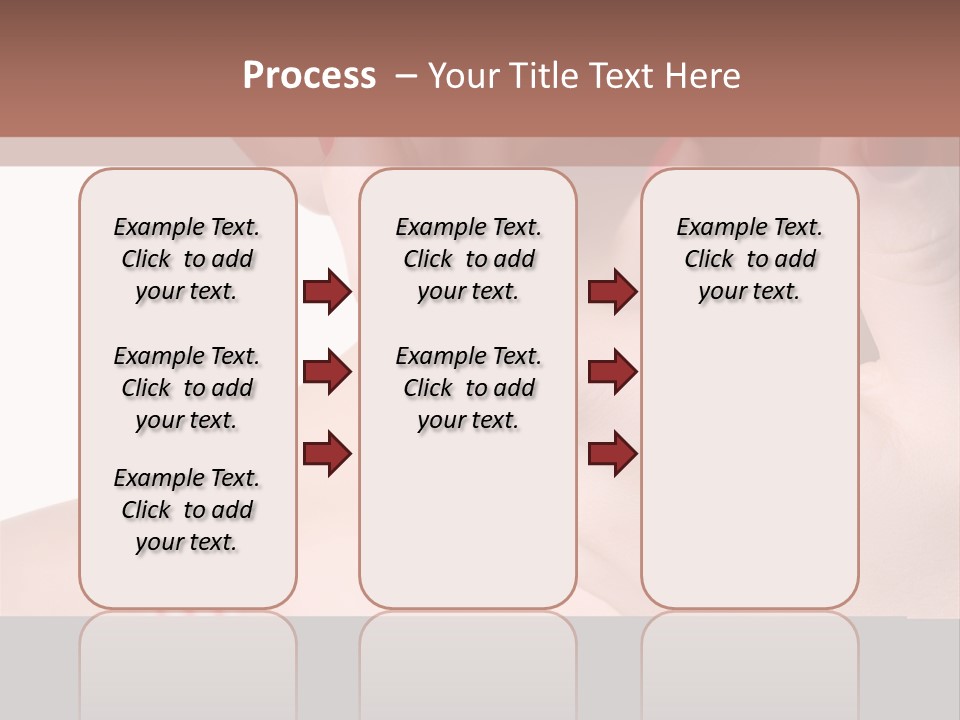 Process – Your Title Text Here

Example Text. Click to add your text.

Example Text. Click to add your text.

Example Text. Click to add your text.

Example Text. Click to add your text.

Example Text. Click to add your text.

Example Text. Click to add your text.